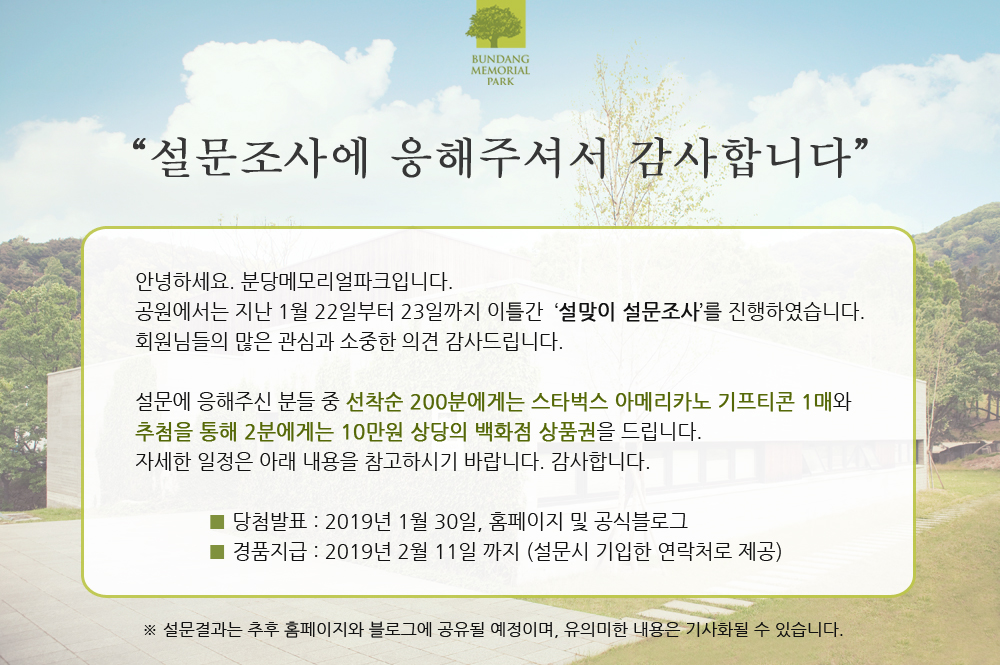 BUNDANG MEMORIAL PARK

“설문조사에 응해주셔서 감사합니다”

안녕하세요. 분당메모리얼파크입니다.
공원에서는 지난 1월 22일부터 23일까지 이틀간 ‘설맞이 설문조사’를 진행하였습니다.
회원님들의 많은 관심과 소중한 의견 감사드립니다.

설문에 응해주신 분들 중 선착순 200분에게는 스타벅스 아메리카노 기프티콘 1매와 추첨을 통해 2분에게는 10만원 상당의 백화점 상품권을 드립니다.
자세한 일정은 아래 내용을 참고하시기 바랍니다. 감사합니다.

■ 당첨발표 : 2019년 1월 30일, 홈페이지 및 공식블로그
■ 경품지급 : 2019년 2월 11일 까지 (설문시 기입한 연락처로 제공)

※ 설문결과는 추후 홈페이지와 블로그에 공유될 예정이며, 유의미한 내용은 기사화될 수 있습니다.